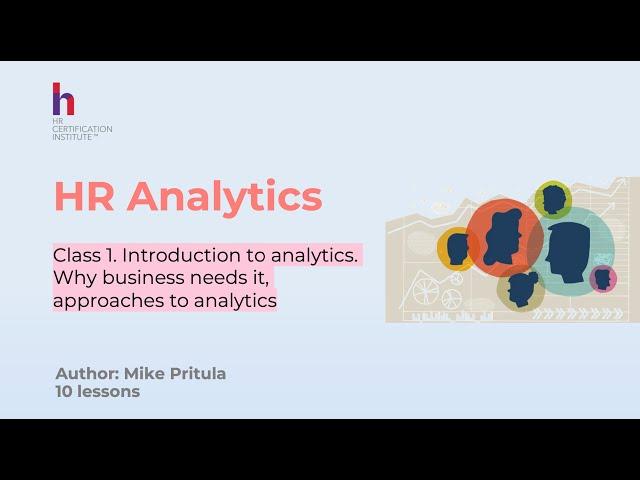 h
HR
CERTIFICATION
INSTITUTE™

HR Analytics

Class 1. Introduction to analytics. Why business needs it, approaches to analytics

Author: Mike Pritula
10 lessons